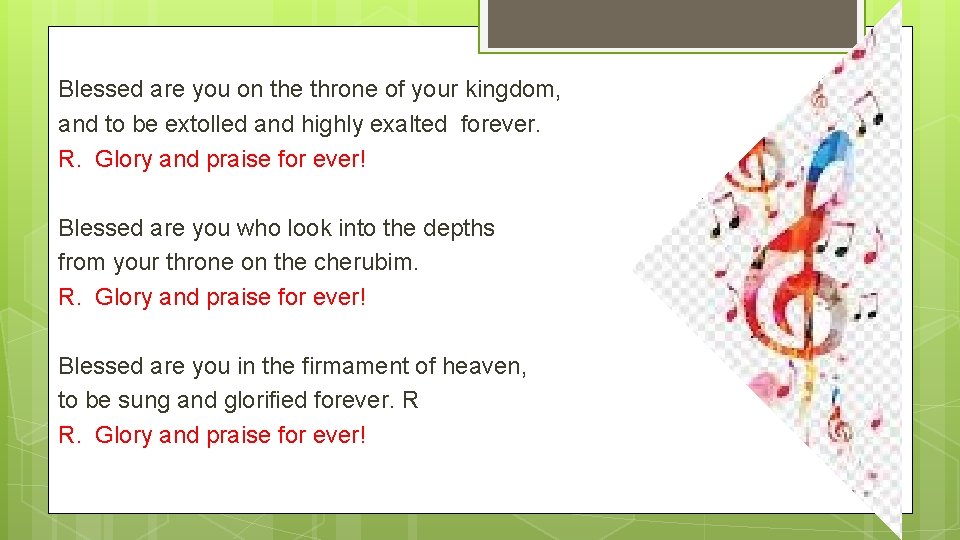 Blessed are you on the throne of your kingdom,
and to be extolled and highly exalted forever.
R. Glory and praise for ever!

Blessed are you who look into the depths
from your throne on the cherubim.
R. Glory and praise for ever!

Blessed are you in the firmament of heaven,
to be sung and glorified forever. R
R. Glory and praise for ever!